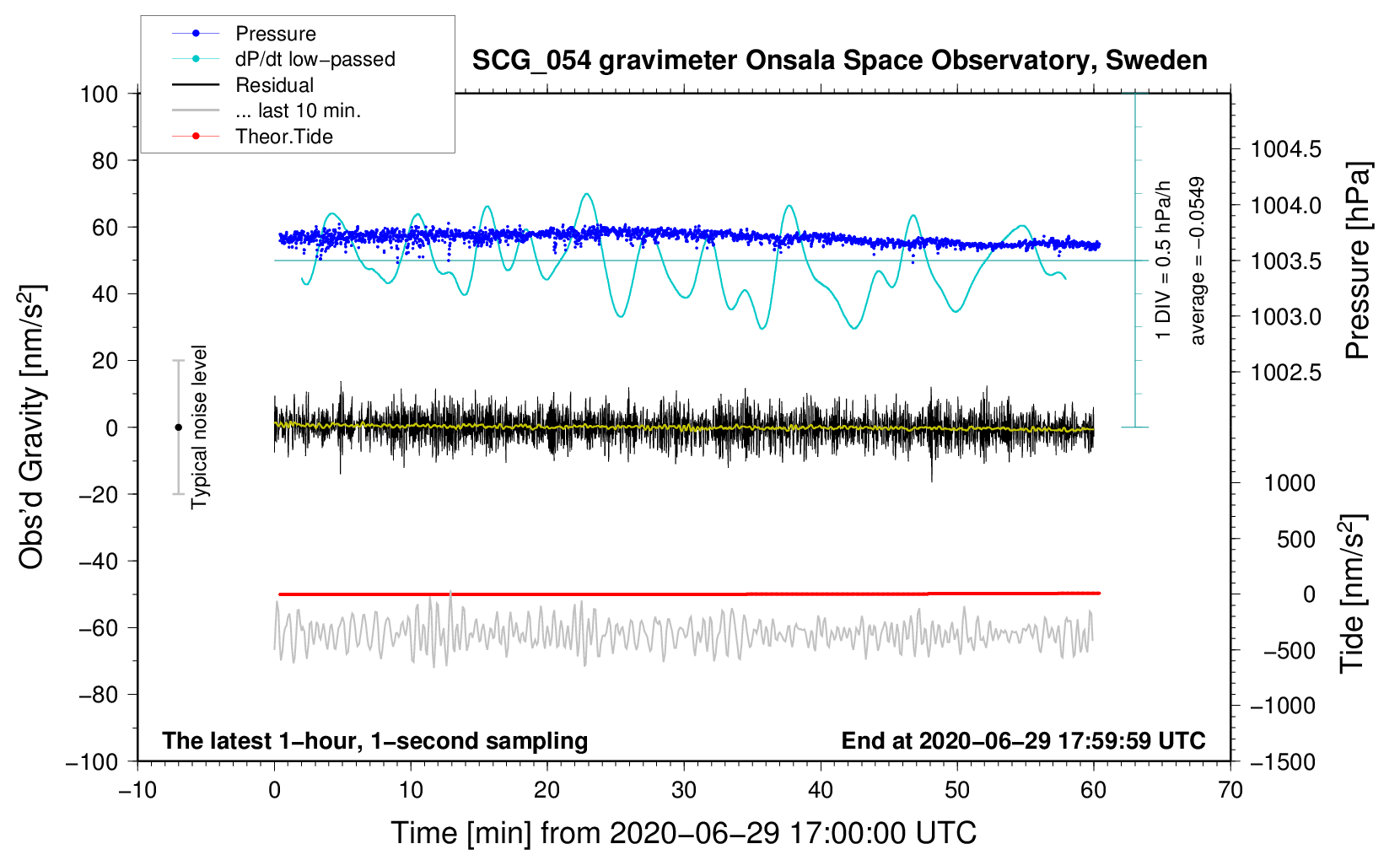 Pressure
dP/dt low−passed
Residual
... last 10 min.
Theor.Tide

SCG_054 gravimeter Onsala Space Observatory, Sweden

100
80
60
40
20
0
−20
−40
−60
−80
−100

Obs'd Gravity [nm/s$^2$]

Typical noise level

1 DIV = 0.5 hPa/h
average = −0.0549

1004.5
1004.0
1003.5
1003.0
1002.5

Pressure [hPa]

1000
500
0
−500
−1000
−1500

Tide [nm/s$^2$]

The latest 1−hour, 1−second sampling
End at 2020−06−29 17:59:59 UTC

−10
0
10
20
30
40
50
60
70

Time [min] from 2020−06−29 17:00:00 UTC